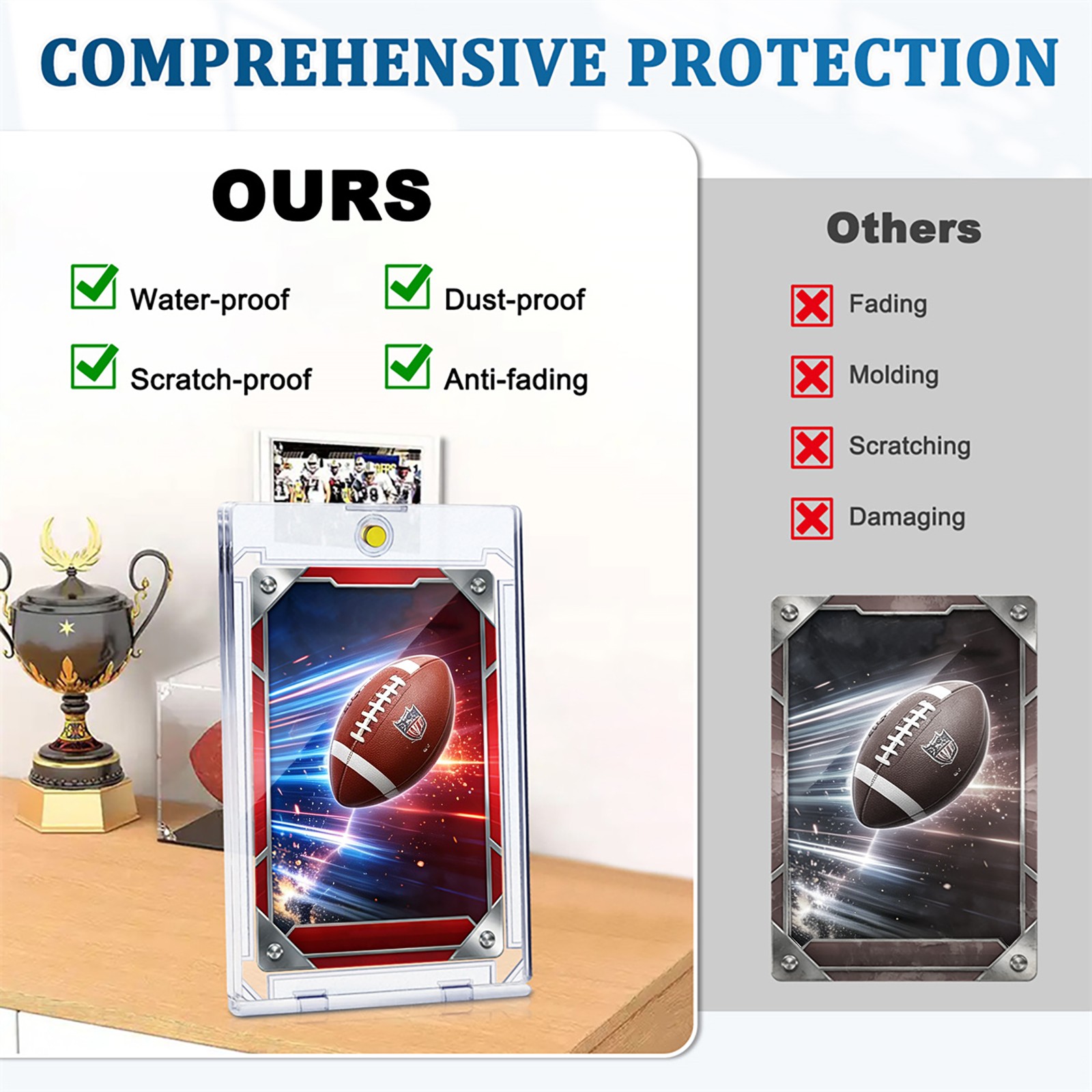 COMPREHENSIVE PROTECTION

OURS

Water-proof

Dust-proof

Scratch-proof

Anti-fading

Others

Fading

Molding

Scratching

Damaging